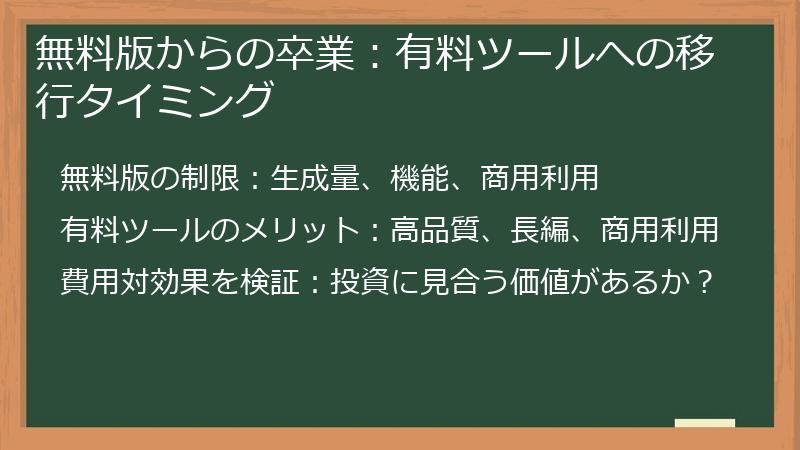 無料版からの卒業：有料ツールへの移行タイミング

無料版の制限：生成量、機能、商用利用

有料ツールのメリット：高品質、長編、商用利用

費用対効果を検証：投資に見合う価値があるか？